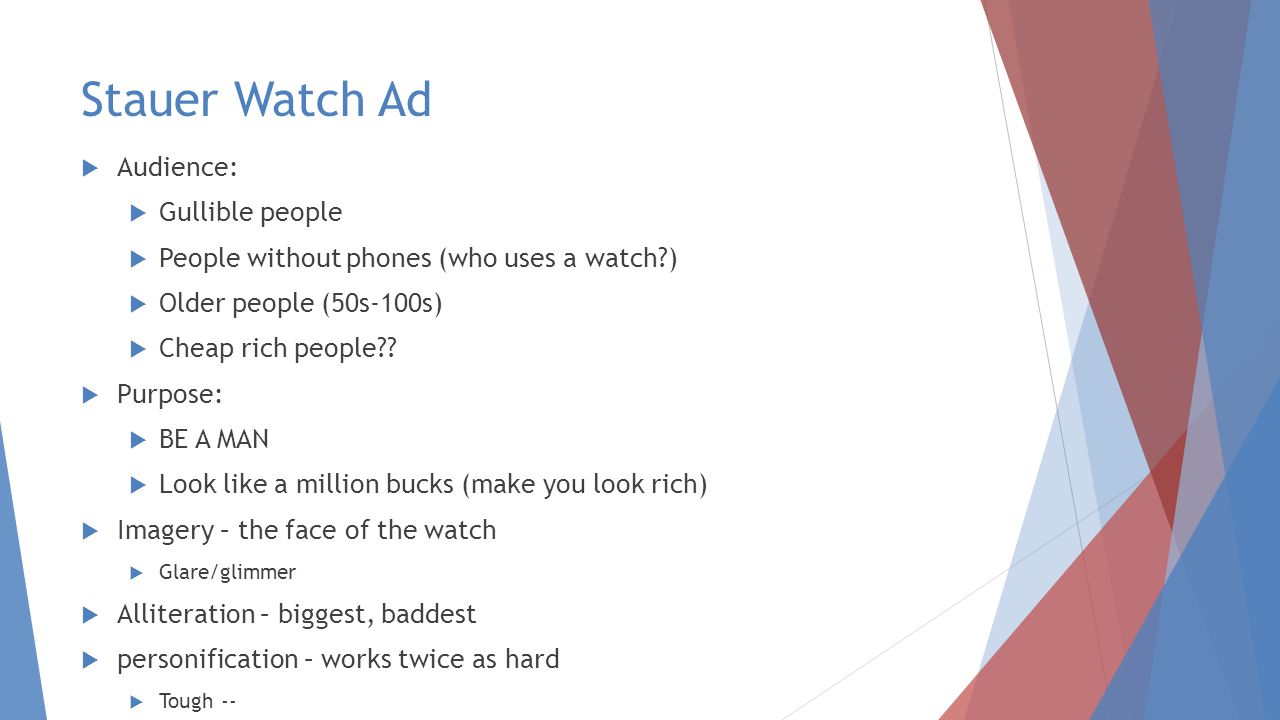 Stauer Watch Ad

Audience:

Gullible people

People without phones (who uses a watch?)

Older people (50s-100s)

Cheap rich people??

Purpose:

BE A MAN

Look like a million bucks (make you look rich)

Imagery – the face of the watch

Glare/glimmer

Alliteration – biggest, baddest

personification – works twice as hard

Tough --